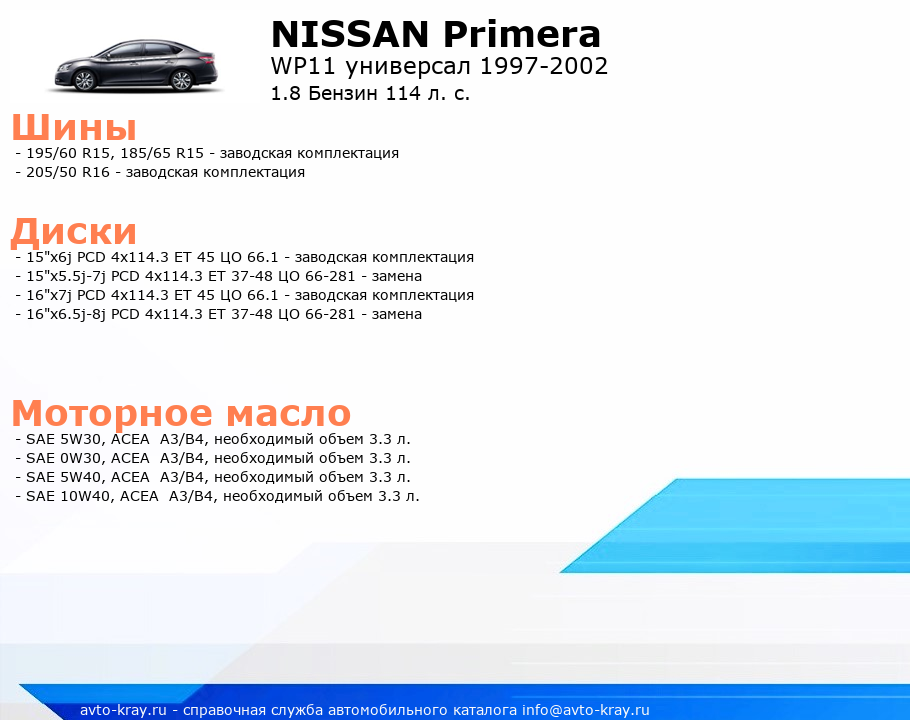 NISSAN Primera
WP11 универсал 1997-2002
1.8 Бензин 114 л. с.

Шины
- 195/60 R15, 185/65 R15 - заводская комплектация
- 205/50 R16 - заводская комплектация

Диски
- 15"x6j PCD 4x114.3 ET 45 ЦО 66.1 - заводская комплектация
- 15"x5.5j-7j PCD 4x114.3 ET 37-48 ЦО 66-281 - замена
- 16"x7j PCD 4x114.3 ET 45 ЦО 66.1 - заводская комплектация
- 16"x6.5j-8j PCD 4x114.3 ET 37-48 ЦО 66-281 - замена

Моторное масло
- SAE 5W30, ACEA A3/B4, необходимый объем 3.3 л.
- SAE 0W30, ACEA A3/B4, необходимый объем 3.3 л.
- SAE 5W40, ACEA A3/B4, необходимый объем 3.3 л.
- SAE 10W40, ACEA A3/B4, необходимый объем 3.3 л.

avto-kray.ru - справочная служба автомобильного каталога info@avto-kray.ru